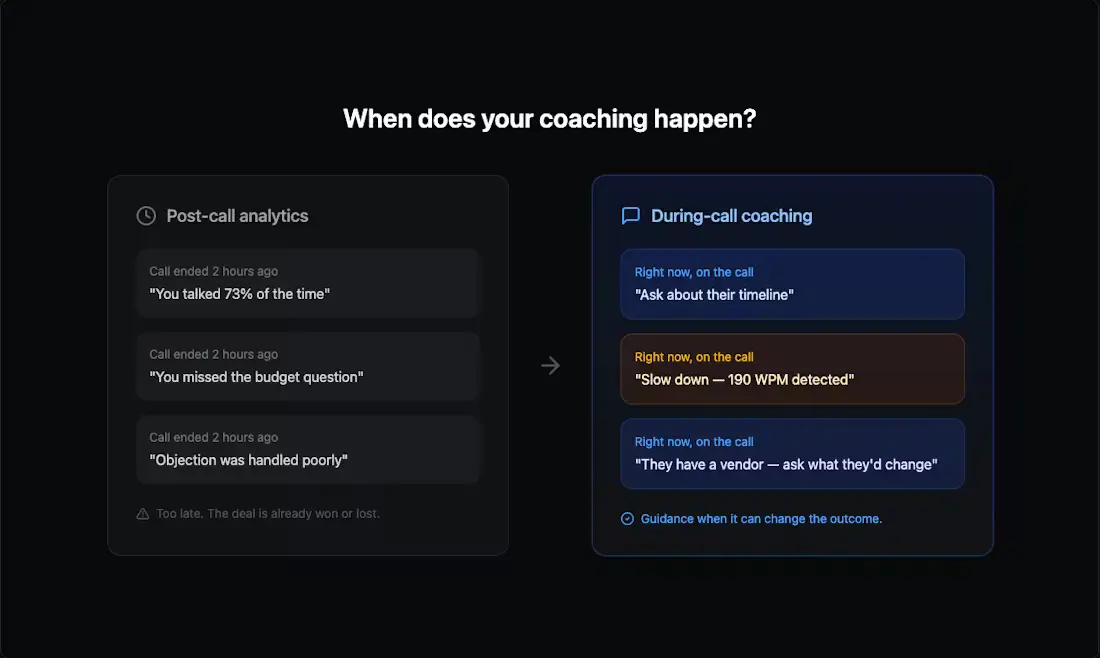 When does your coaching happen?

Post-call analytics

Call ended 2 hours ago
"You talked 73% of the time"

Call ended 2 hours ago
"You missed the budget question"

Call ended 2 hours ago
"Objection was handled poorly"

Too late. The deal is already won or lost.

During-call coaching

Right now, on the call
"Ask about their timeline"

Right now, on the call
"Slow down — 190 WPM detected"

Right now, on the call
"They have a vendor — ask what they'd change"

Guidance when it can change the outcome.